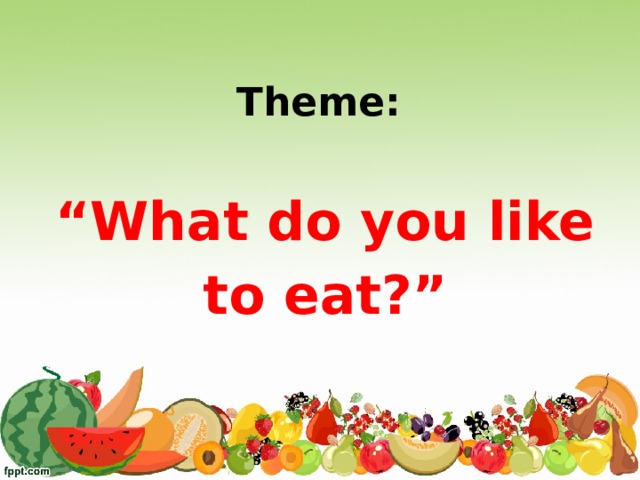 Theme:

“What do you like to eat?”

fppt.com